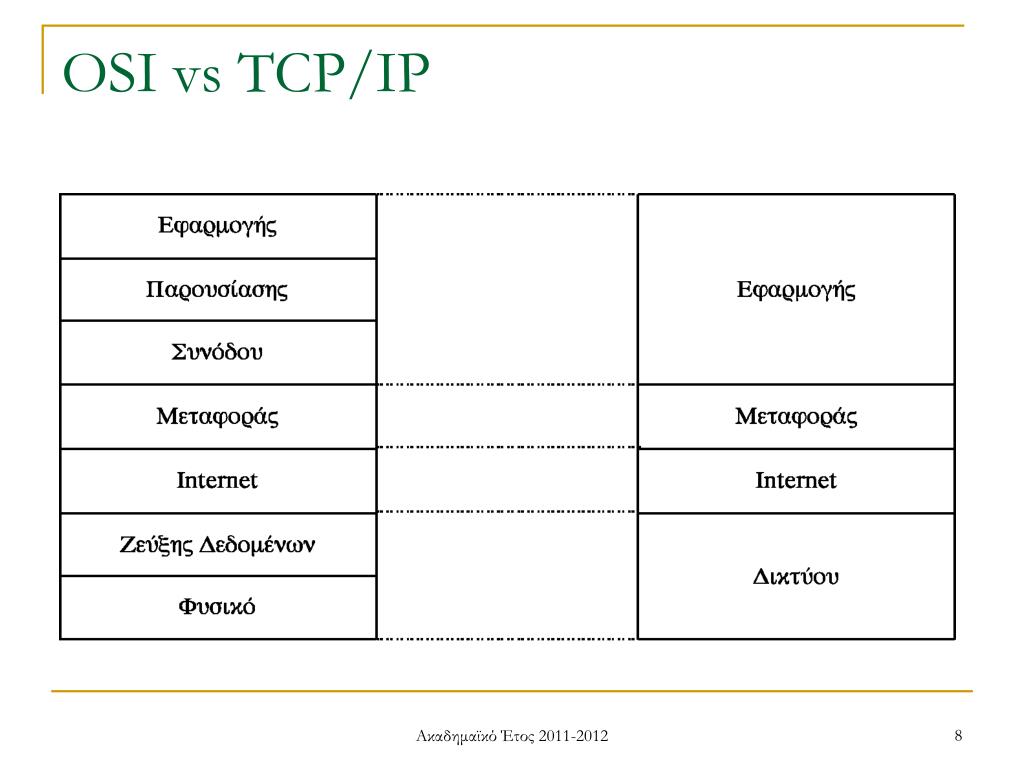 OSI vs TCP/IP

Εφαρμογής
Παρουσίασης
Συνόδου
Μεταφοράς
Internet
Ζεύξης Δεδομένων
Φυσικό

Εφαρμογής
Μεταφοράς
Internet
Δικτύου

Ακαδημαϊκό Έτος 2011-2012

8